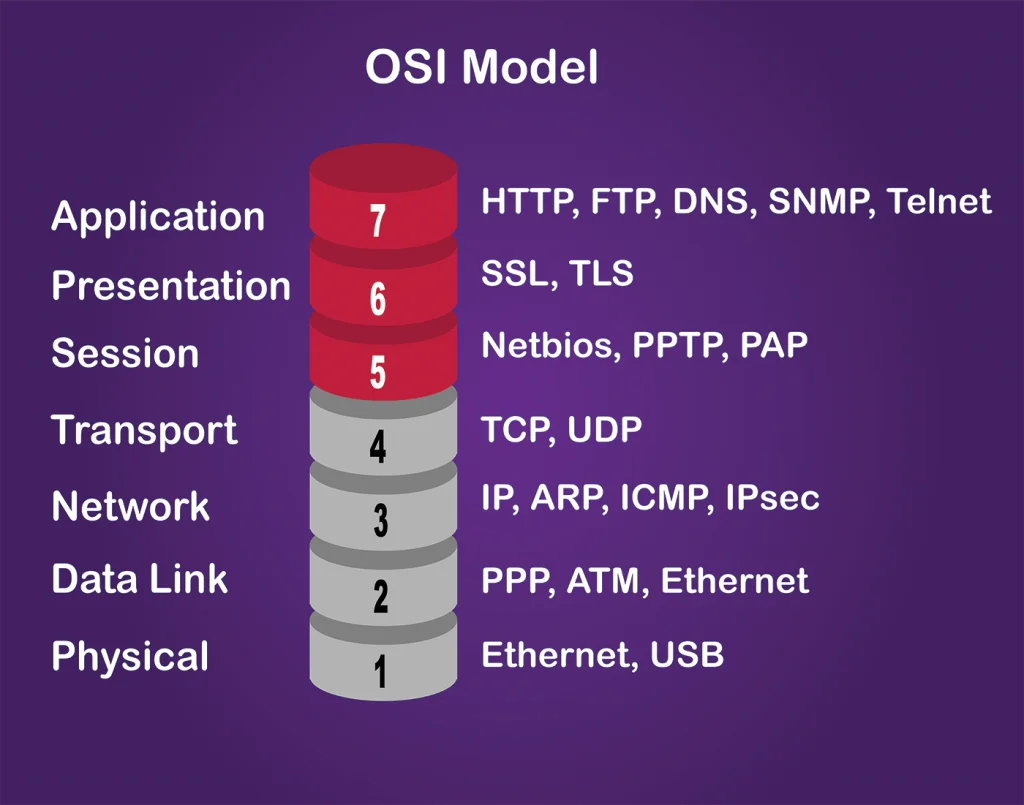 OSI Model

Application 7 HTTP, FTP, DNS, SNMP, Telnet
Presentation 6 SSL, TLS
Session 5 Netbios, PPTP, PAP
Transport 4 TCP, UDP
Network 3 IP, ARP, ICMP, IPsec
Data Link 2 PPP, ATM, Ethernet
Physical 1 Ethernet, USB